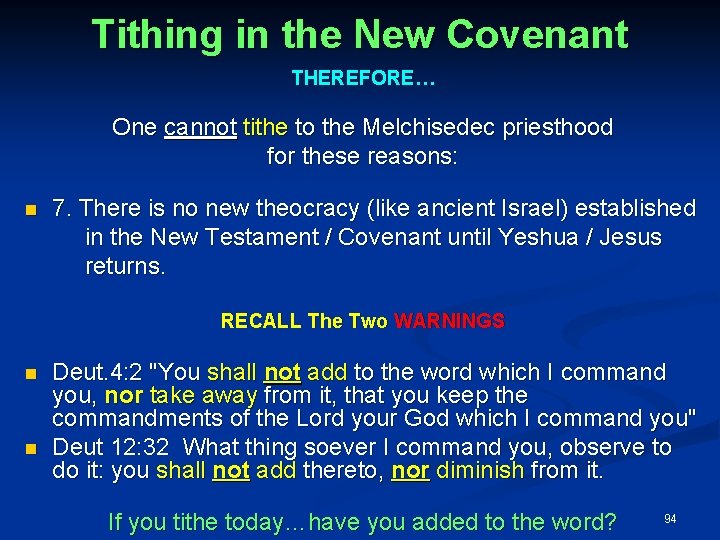 Tithing in the New Covenant

THEREFORE…

One cannot tithe to the Melchisedec priesthood for these reasons:

7. There is no new theocracy (like ancient Israel) established in the New Testament / Covenant until Yeshua / Jesus returns.

RECALL The Two WARNINGS

Deut.4:2 "You shall not add to the word which I command you, nor take away from it, that you keep the commandments of the Lord your God which I command you"

Deut 12:32 What thing soever I command you, observe to do it: you shall not add thereto, nor diminish from it.

If you tithe today…have you added to the word?

94